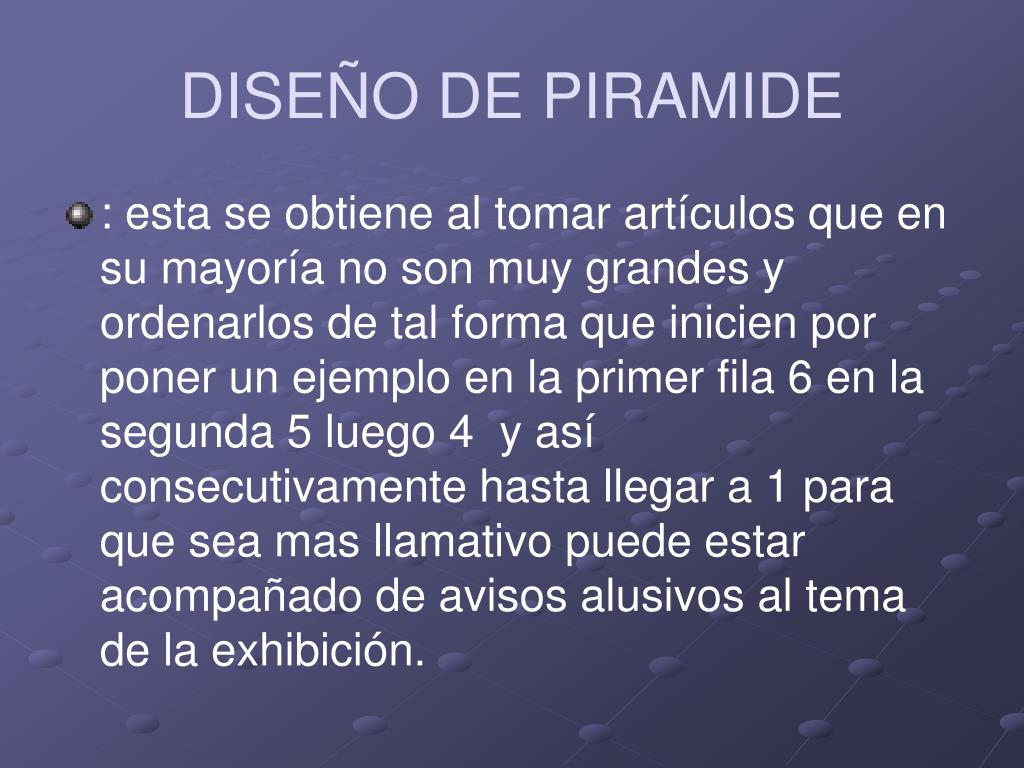 DISEÑO DE PIRAMIDE

: esta se obtiene al tomar artículos que en su mayoría no son muy grandes y ordenarlos de tal forma que inicien por poner un ejemplo en la primer fila 6 en la segunda 5 luego 4  y así consecutivamente hasta llegar a 1 para que sea mas llamativo puede estar acompañado de avisos alusivos al tema de la exhibición.